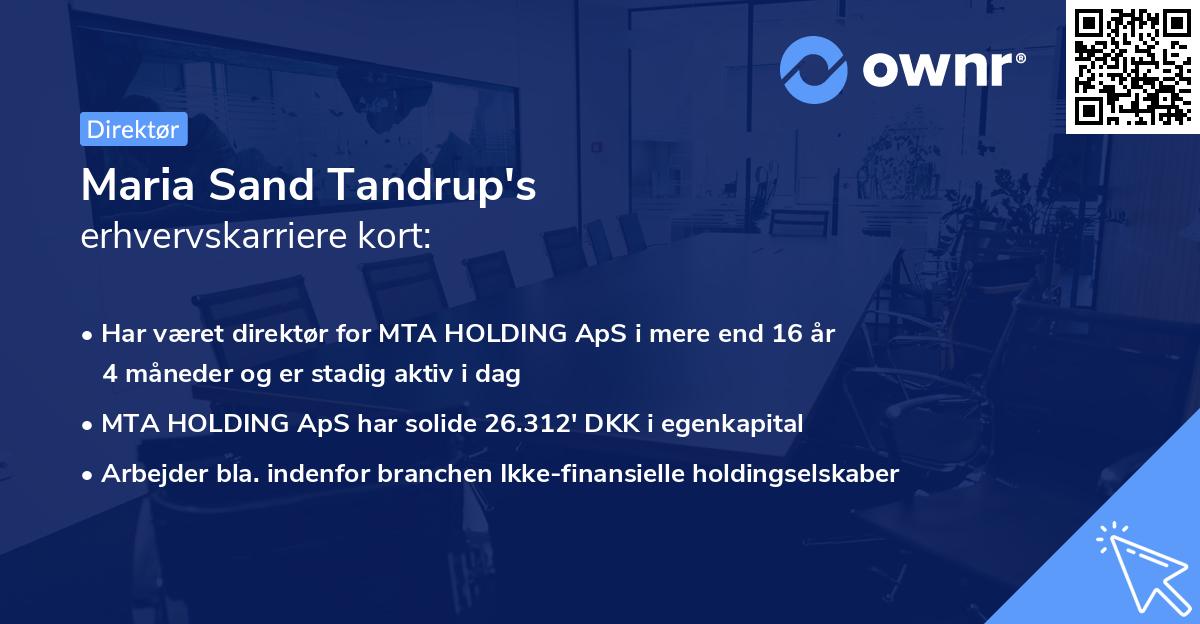 ownr®

Direktør

Maria Sand Tandrup's
erhvervskarriere kort:

• Har været direktør for MTA HOLDING ApS i mere end 16 år 4 måneder og er stadig aktiv i dag
• MTA HOLDING ApS har solide 26.312' DKK i egenkapital
• Arbejder bla. indenfor branchen Ikke-finansielle holdingselskaber